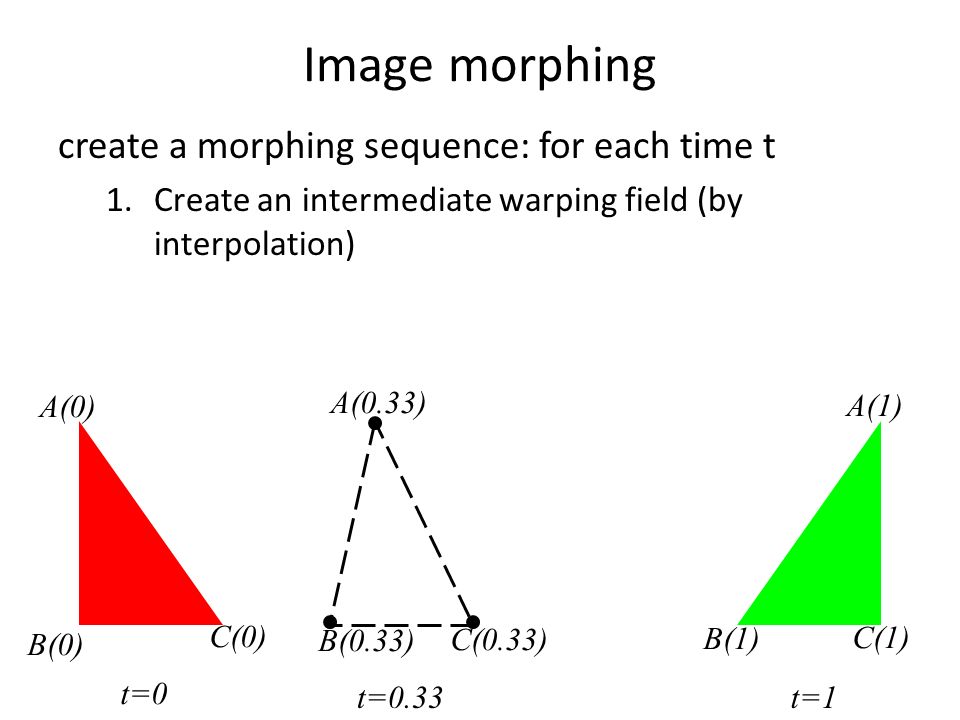 Image morphing

create a morphing sequence: for each time t

1. Create an intermediate warping field (by interpolation)

A(0)
B(0)
C(0)
t=0

A(0.33)
B(0.33)
C(0.33)
t=0.33

A(1)
B(1)
C(1)
t=1